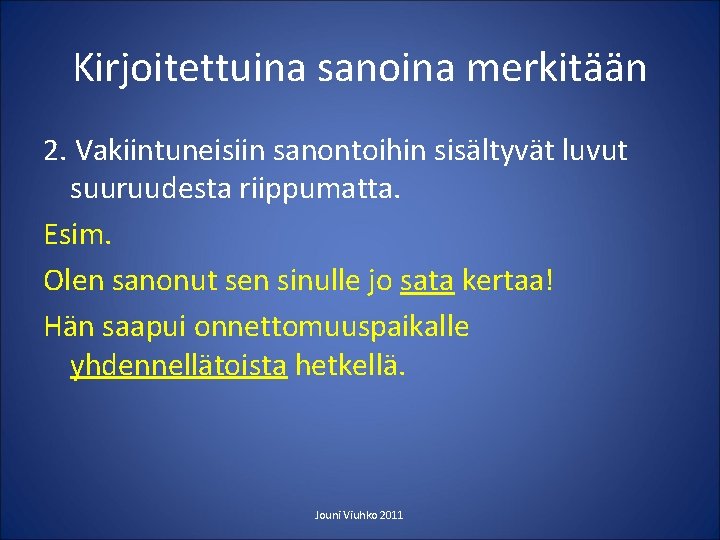 Kirjoitettuina sanoina merkitään

2. Vakiintuneisiin sanontoihin sisältyvät luvut suuruudesta riippumatta.

Esim.

Olen sanonut sen sinulle jo sata kertaa!

Hän saapui onnettomuuspaikalle yhdennellätoista hetkellä.

Jouni Viuhko 2011